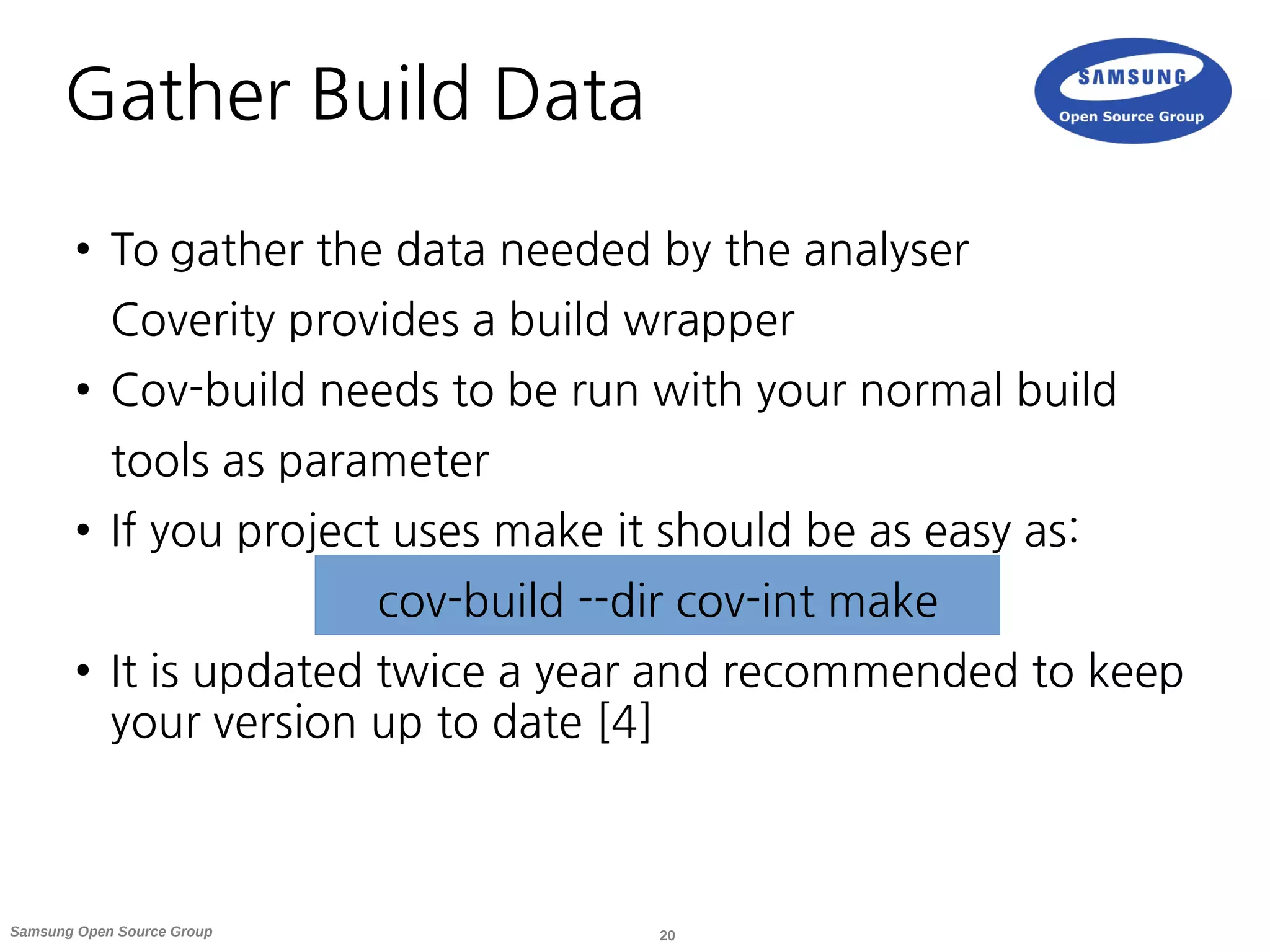 Gather Build Data

SAMSUNG
Open Source Group

• To gather the data needed by the analyser Coverity provides a build wrapper
• Cov-build needs to be run with your normal build tools as parameter
• If you project uses make it should be as easy as:

cov-build --dir cov-int make

• It is updated twice a year and recommended to keep your version up to date [4]

Samsung Open Source Group
20